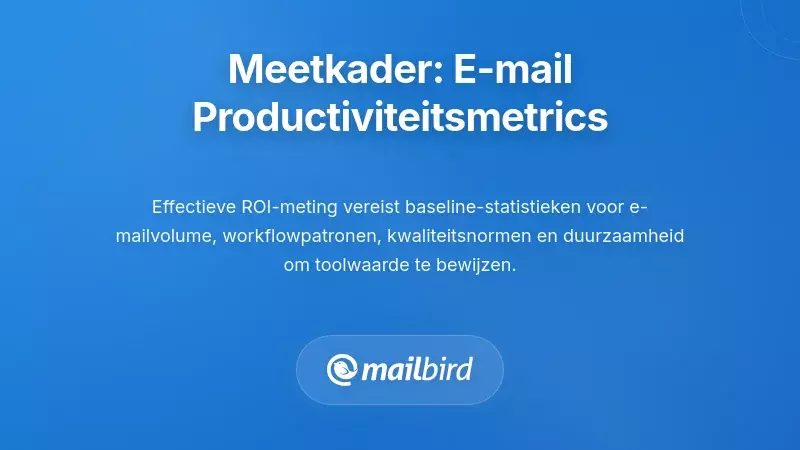 Meetkader: E-mail Productiviteitsmetrics

Effectieve ROI-meting vereist baseline-statistieken voor e-mailvolume, workflowpatronen, kwaliteitsnormen en duurzaamheid om toolwaarde te bewijzen.

mailbird